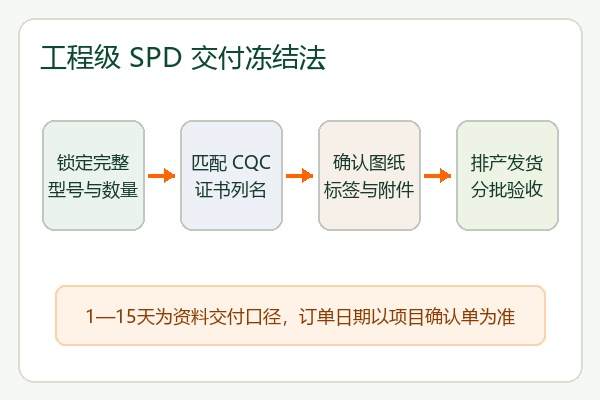 工程级 SPD 交付冻结法

锁定完整型号与数量

匹配 CQC 证书列名

确认图纸标签与附件

排产发货分批验收

1—15天为资料交付口径，订单日期以项目确认单为准